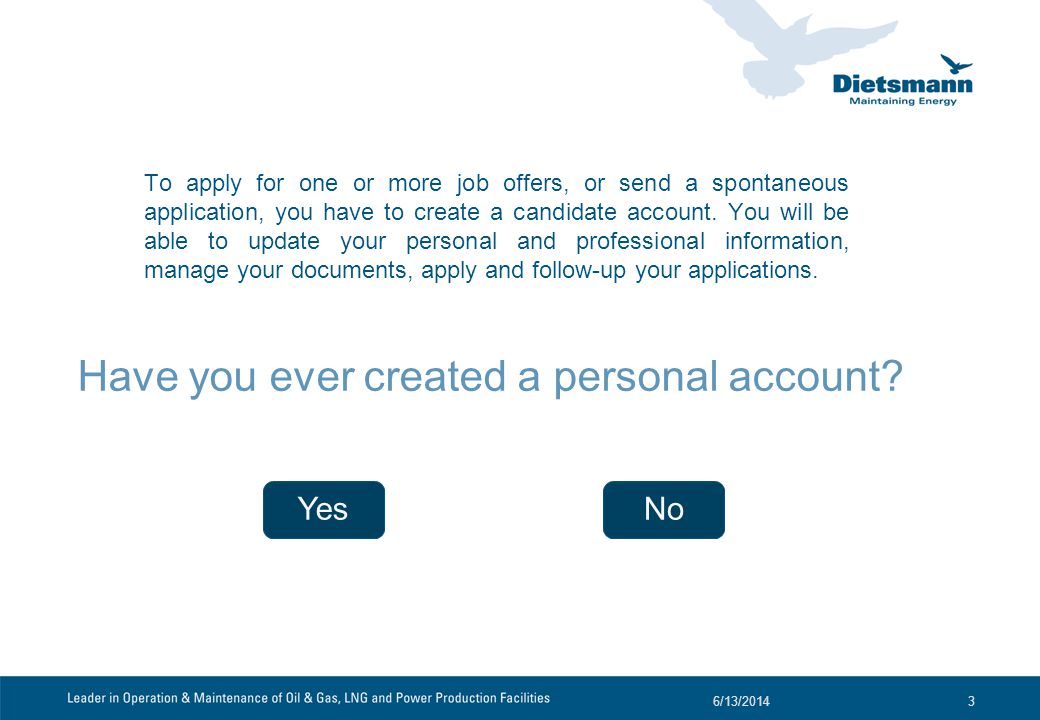 Dietsmann
Maintaining Energy

To apply for one or more job offers, or send a spontaneous application, you have to create a candidate account. You will be able to update your personal and professional information, manage your documents, apply and follow-up your applications.

Have you ever created a personal account?

Yes

No

Leader in Operation & Maintenance of Oil & Gas, LNG and Power Production Facilities

6/13/2014

3